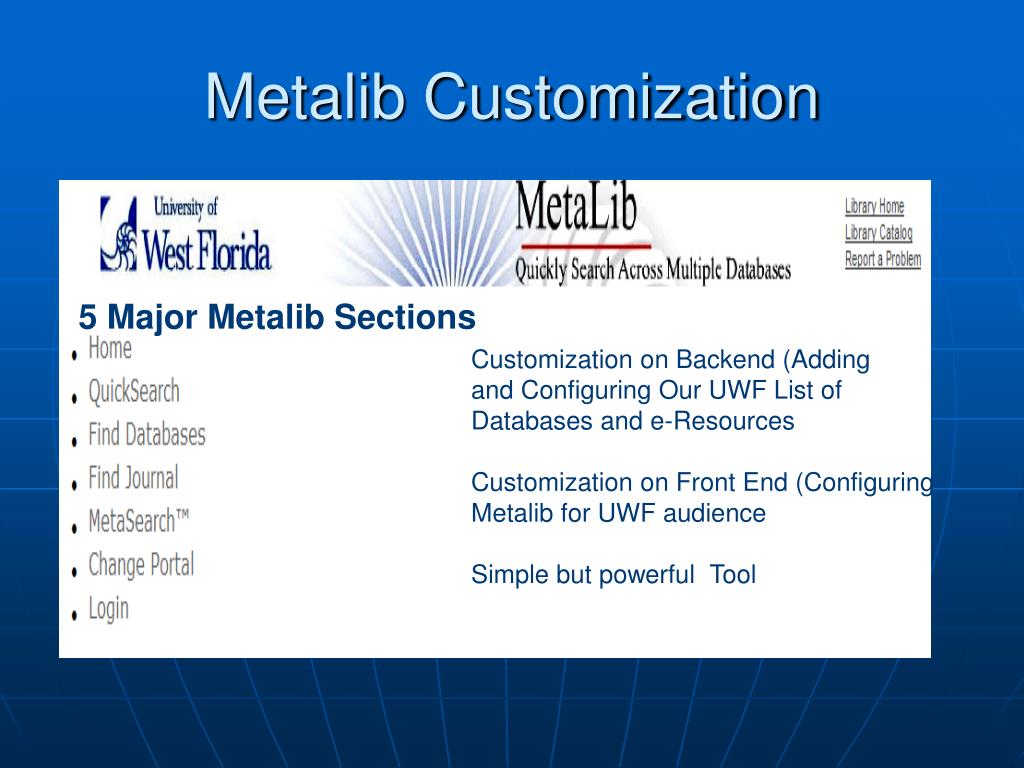 Metalib Customization

University of West Florida

MetaLib

Quickly Search Across Multiple Databases

Library Home
Library Catalog
Report a Problem

5 Major Metalib Sections

- Home
- QuickSearch
- Find Databases
- Find Journal
- MetaSearch™
- Change Portal
- Login

Customization on Backend (Adding and Configuring Our UWF List of Databases and e-Resources

Customization on Front End (Configuring Metalib for UWF audience

Simple but powerful Tool